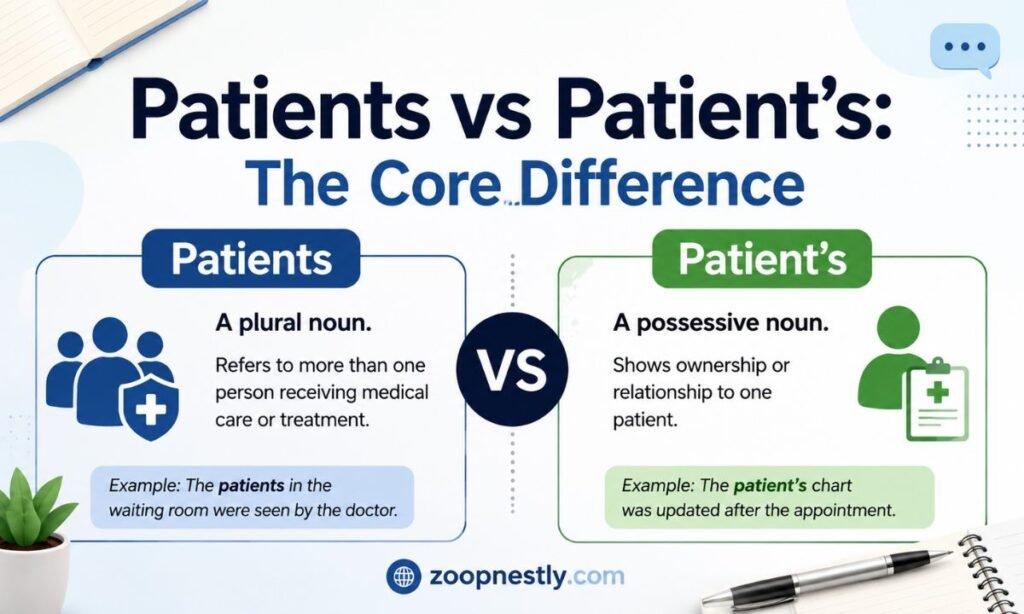 Patients vs Patient's:
The Core Difference

Patients

A plural noun.

Refers to more than one person receiving medical care or treatment.

Example: The patients in the waiting room were seen by the doctor.

VS

Patient's

A possessive noun.

Shows ownership or relationship to one patient.

Example: The patient's chart was updated after the appointment.

zoopnestly.com